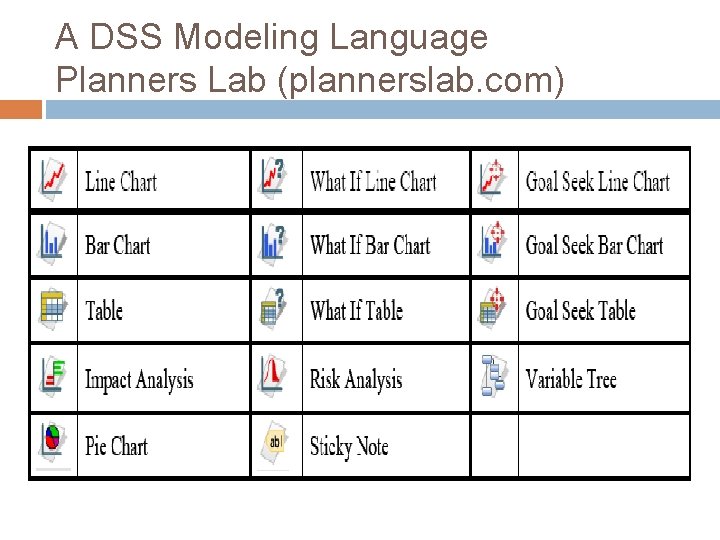 A DSS Modeling Language
Planners Lab (plannerslab.com)

|  |  |  |  |  |  |
|---|---|---|---|---|---|
|  | Line Chart |  | What If Line Chart |  | Goal Seek Line Chart |
|  | Bar Chart |  | What If Bar Chart |  | Goal Seek Bar Chart |
|  | Table |  | What If Table |  | Goal Seek Table |
|  | Impact Analysis |  | Risk Analysis |  | Variable Tree |
|  | Pie Chart | abl | Sticky Note |  |  |